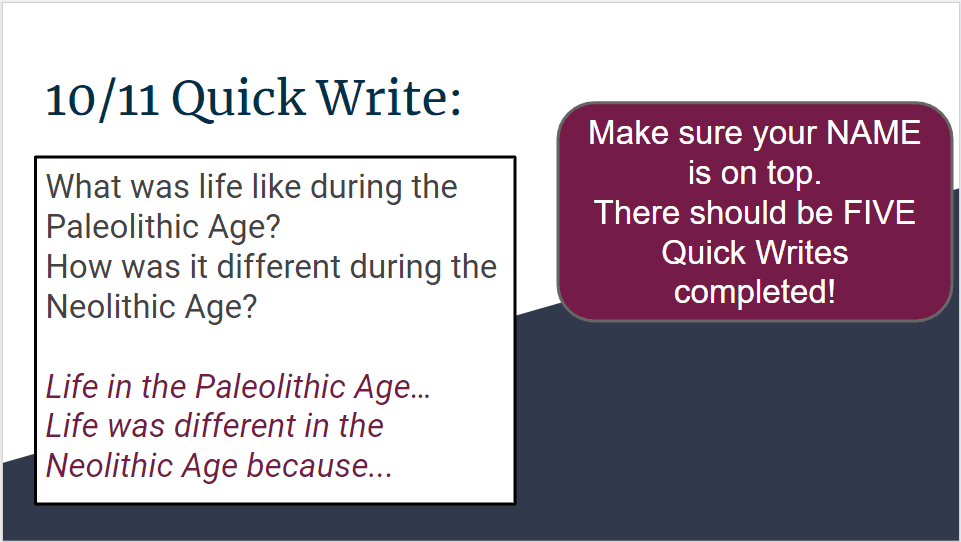 10/11 Quick Write:

What was life like during the Paleolithic Age?
How was it different during the Neolithic Age?

Life in the Paleolithic Age…
Life was different in the Neolithic Age because...

Make sure your NAME is on top.
There should be FIVE Quick Writes completed!